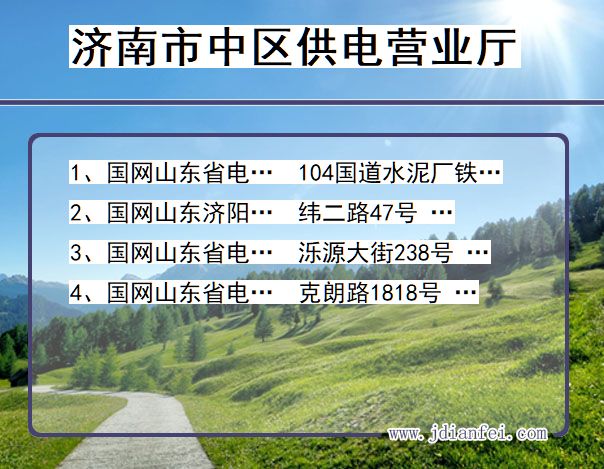 济南市中区供电营业厅

1、国网山东省电… 104国道水泥厂铁…

2、国网山东济阳… 纬二路47号 …

3、国网山东省电… 泺源大街238号 …

4、国网山东省电… 克朗路1818号 …

www.jdianfei.com